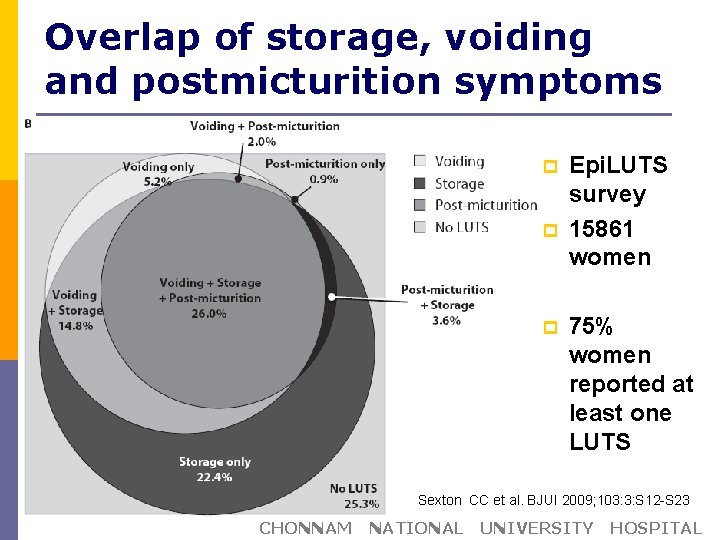 Overlap of storage, voiding and postmicturition symptoms

B

Voiding + Post-micturition
2.0%

Voiding only
5.2%

Post-micturition only
0.9%

Voiding + Storage
14.8%

Voiding + Storage + Post-micturition
26.0%

Post-micturition + Storage
3.6%

Storage only
22.4%

No LUTS
25.3%

Voiding
Storage
Post-micturition
No LUTS

EpiLUTS survey

15861 women

75% women reported at least one LUTS

Sexton CC et al. BJUI 2009;103:3:S12-S23

CHONNAM NATIONAL UNIVERSITY HOSPITAL